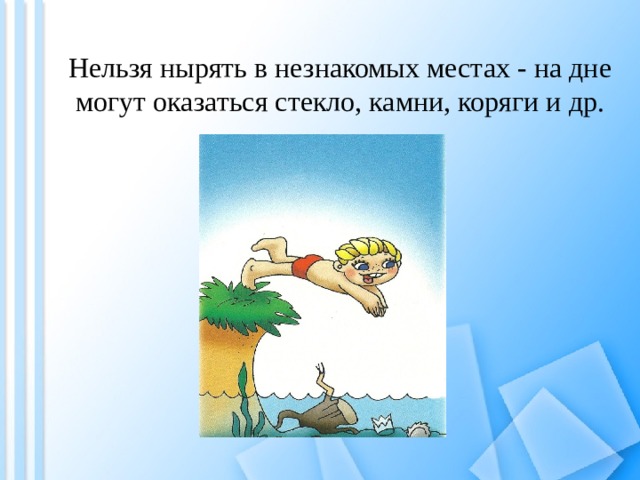 Нельзя нырять в незнакомых местах - на дне могут оказаться стекло, камни, коряги и др.